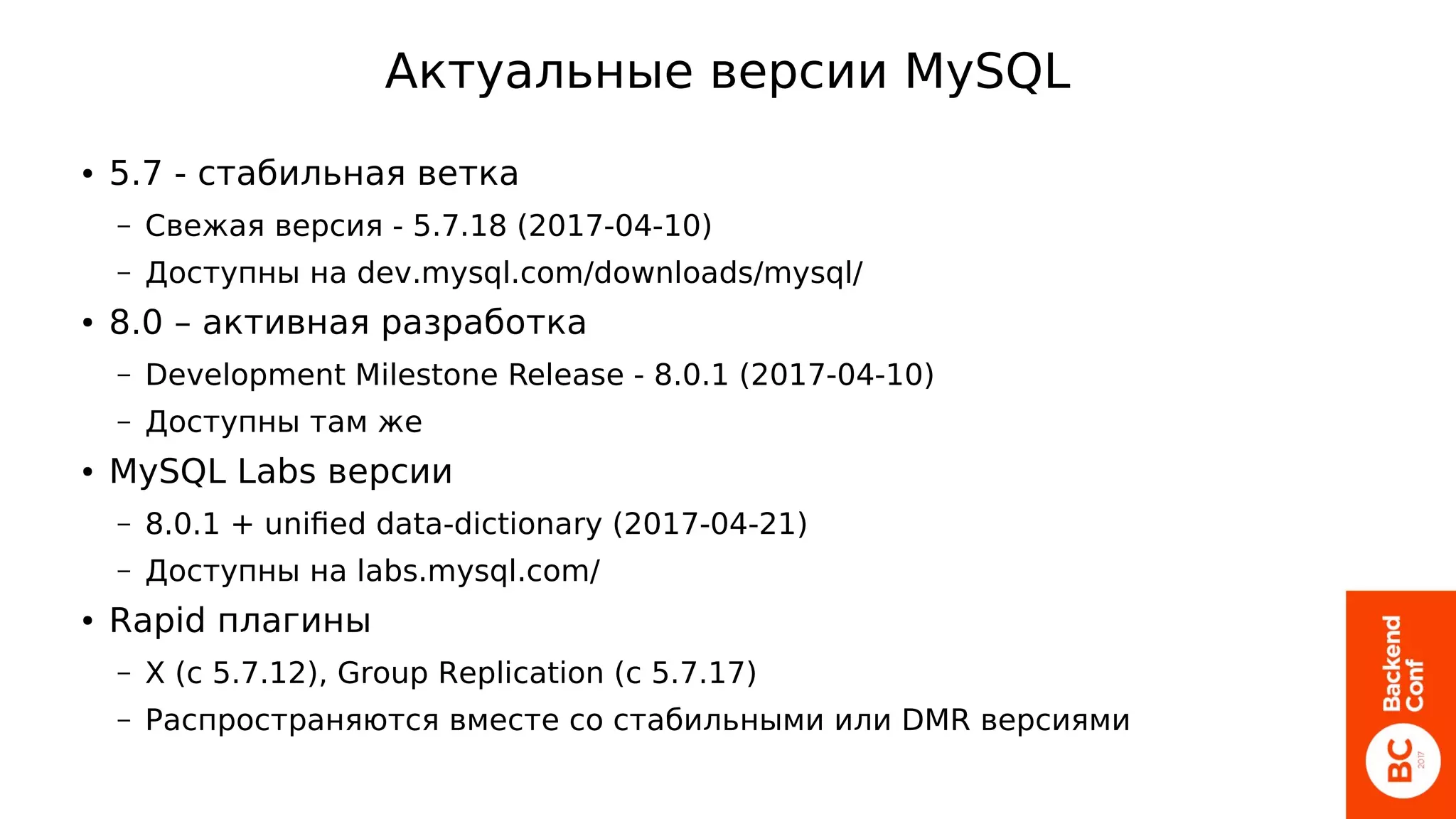 Актуальные версии MySQL

• 5.7 - стабильная ветка
– Свежая версия - 5.7.18 (2017-04-10)
– Доступны на dev.mysql.com/downloads/mysql/
• 8.0 – активная разработка
– Development Milestone Release - 8.0.1 (2017-04-10)
– Доступны там же
• MySQL Labs версии
– 8.0.1 + unified data-dictionary (2017-04-21)
– Доступны на labs.mysql.com/
• Rapid плагины
– X (с 5.7.12), Group Replication (с 5.7.17)
– Распространяются вместе со стабильными или DMR версиями

Backend Conf
BC 2017